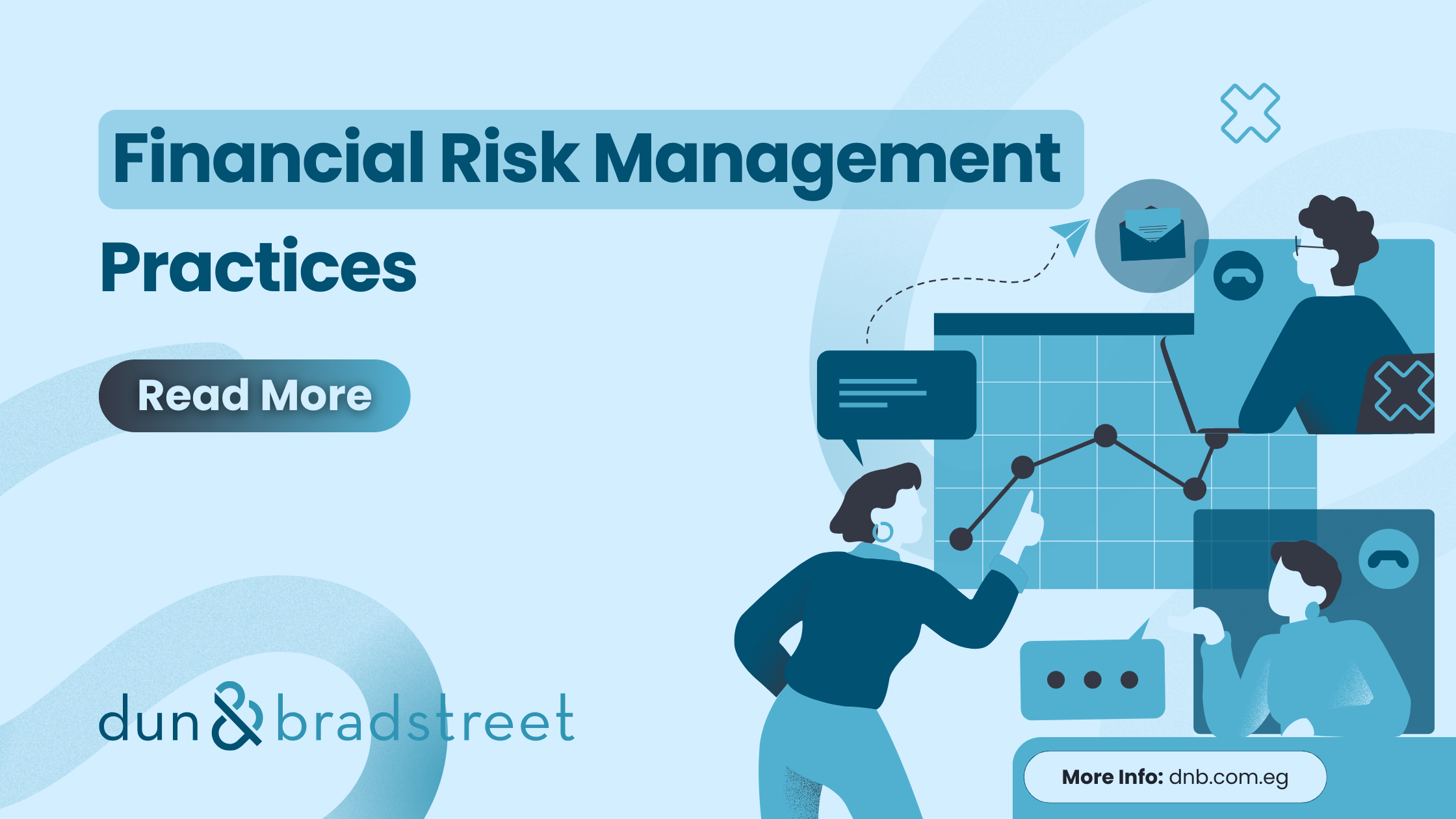 Financial Risk Management Practices

Read More

dun & bradstreet

More Info: dnb.com.eg